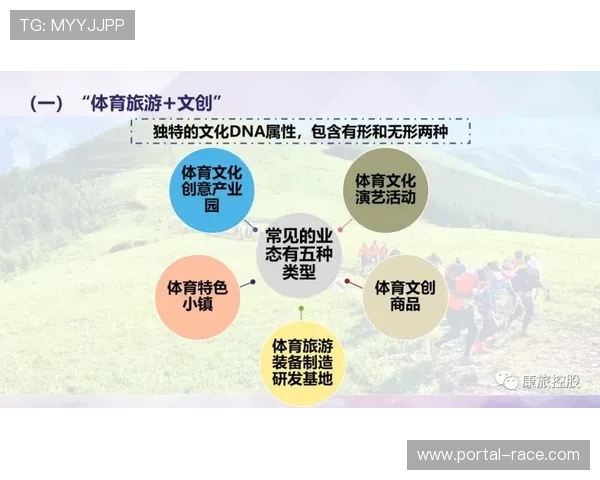 TG: MYYJJPP

（一） “体育旅游+文创”

独特的文化DNA属性，包含有形和无形两种

体育文化创意产业园

体育文化演艺活动

常见的业态有五种类型

体育特色小镇

体育文创商品

体育旅游装备制造研发基地

康旅控股

www.portal-race.com